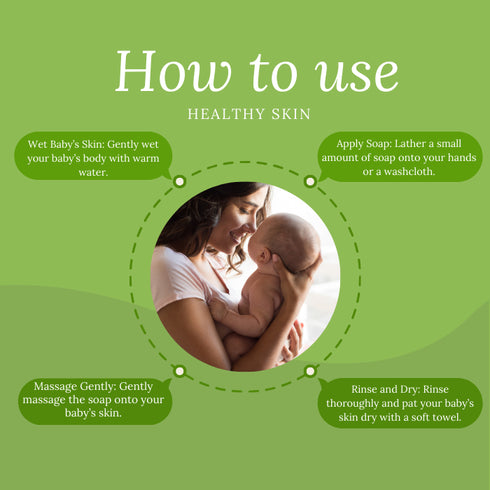 How to use

HEALTHY SKIN

Wet Baby's Skin: Gently wet your baby's body with warm water.

Apply Soap: Lather a small amount of soap onto your hands or a washcloth.

Massage Gently: Gently massage the soap onto your baby's skin.

Rinse and Dry: Rinse thoroughly and pat your baby's skin dry with a soft towel.